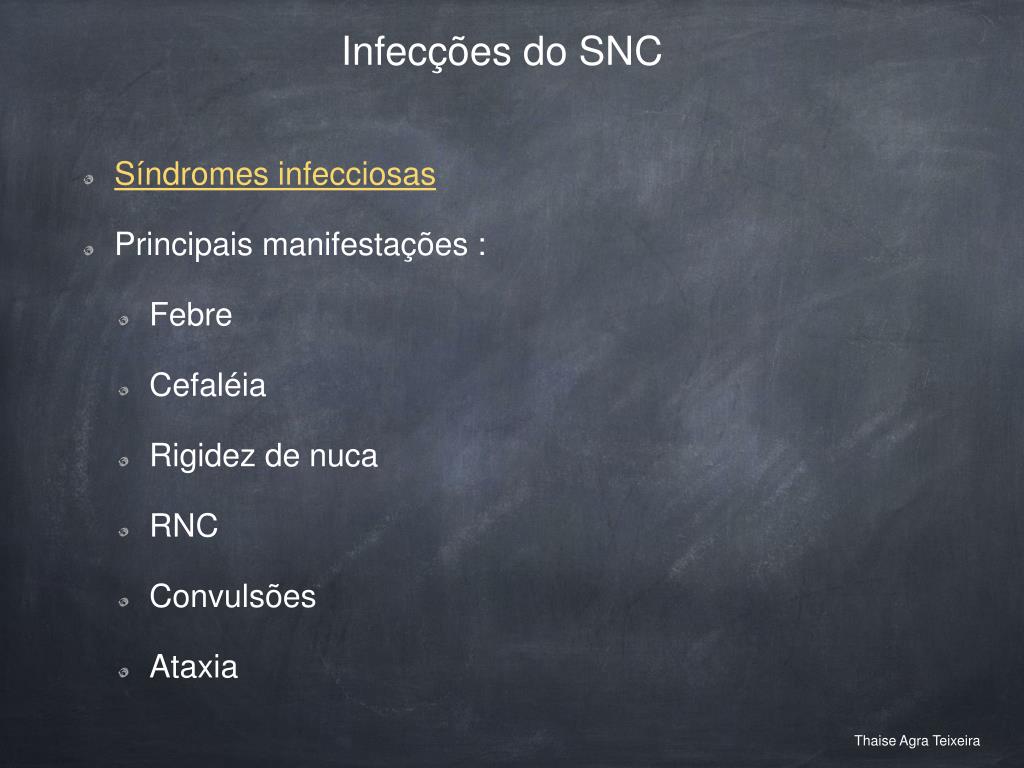 Infecções do SNC

Síndromes infecciosas

Principais manifestações :

Febre

Cefaléia

Rigidez de nuca

RNC

Convulsões

Ataxia

Thaise Agra Teixeira